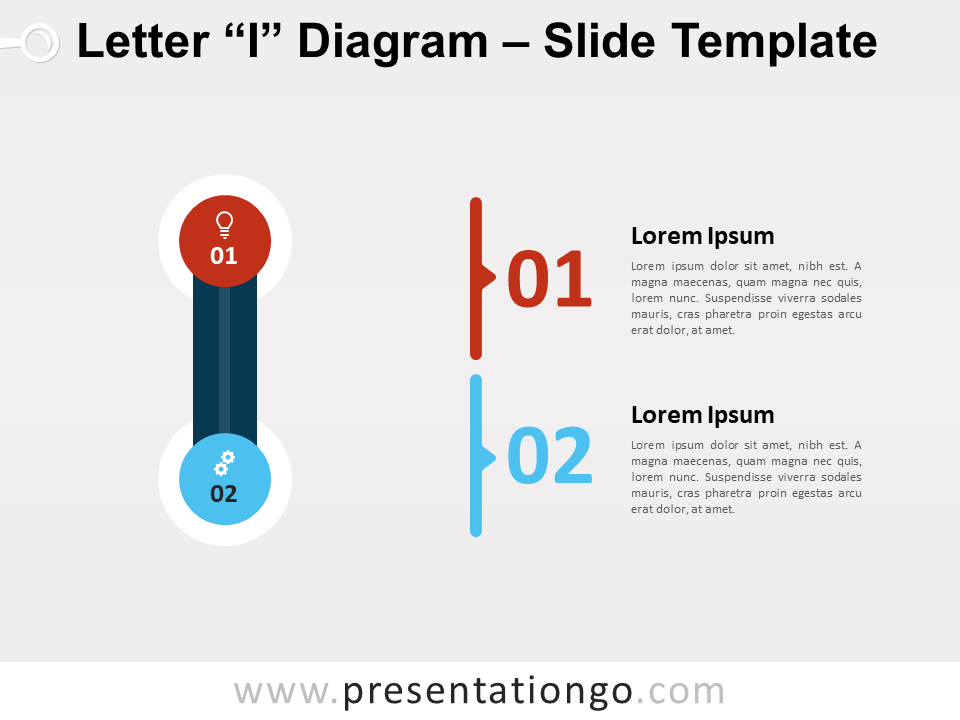 Letter “I” Diagram – Slide Template

01

02

01

Lorem Ipsum

Lorem ipsum dolor sit amet, nibh est. A magna maecenas, quam magna nec quis, lorem nunc. Suspendisse viverra sodales mauris, cras pharetra proin egestas arcu erat dolor, at amet.

02

Lorem Ipsum

Lorem ipsum dolor sit amet, nibh est. A magna maecenas, quam magna nec quis, lorem nunc. Suspendisse viverra sodales mauris, cras pharetra proin egestas arcu erat dolor, at amet.

www.presentationgo.com